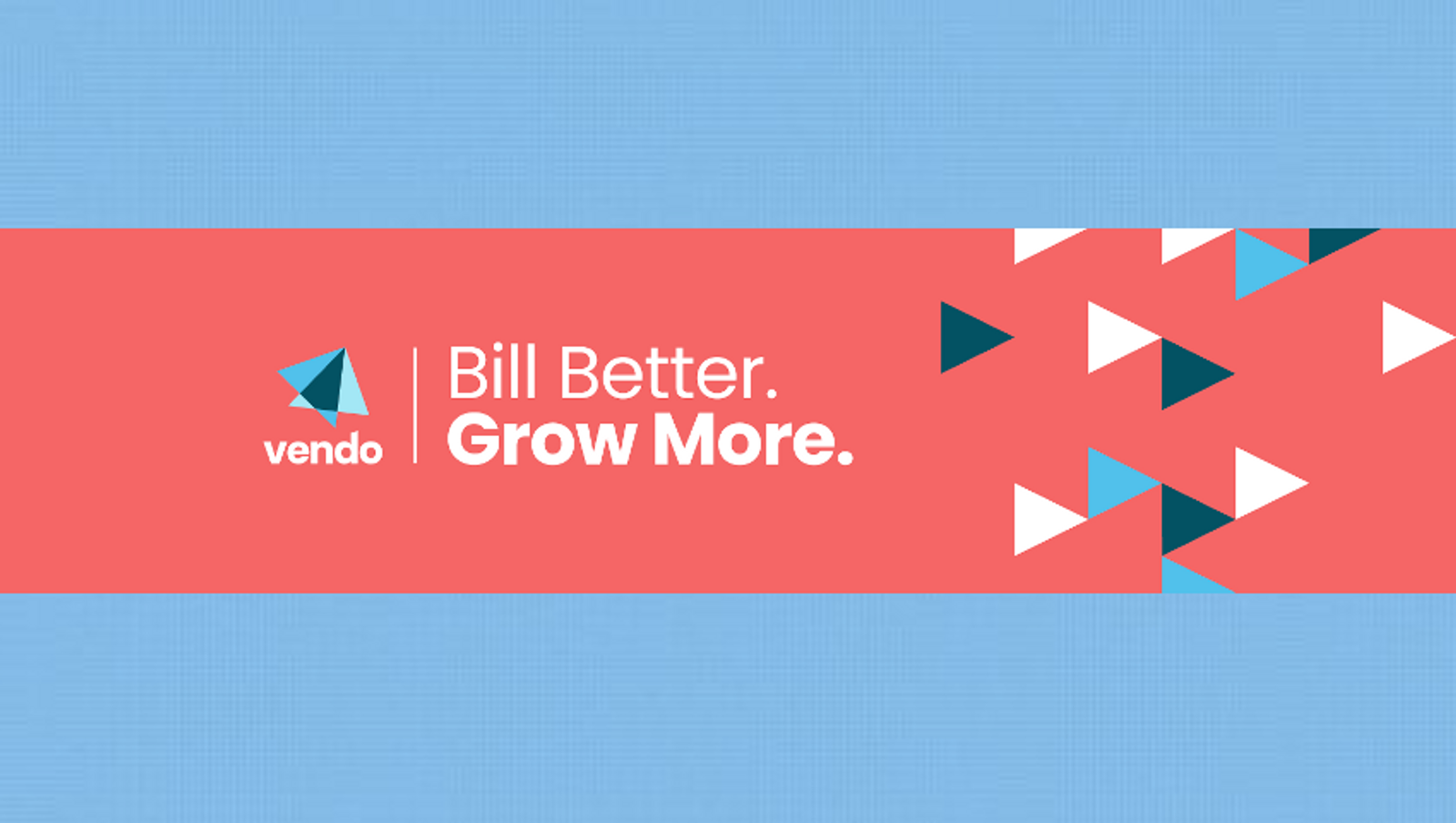 vendo

Bill Better.
Grow More.